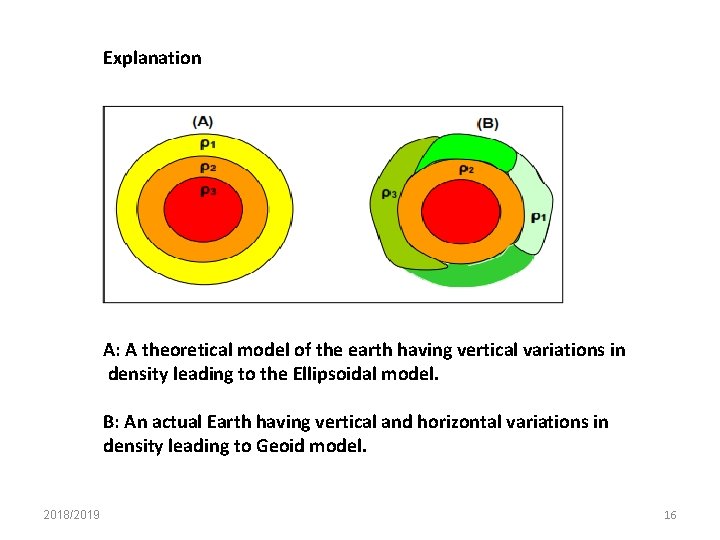 Explanation

(A)

$\rho_1$

$\rho_2$

$\rho_3$

(B)

$\rho_2$

$\rho_3$

$\rho_1$

A: A theoretical model of the earth having vertical variations in density leading to the Ellipsoidal model.

B: An actual Earth having vertical and horizontal variations in density leading to Geoid model.

2018/2019

16